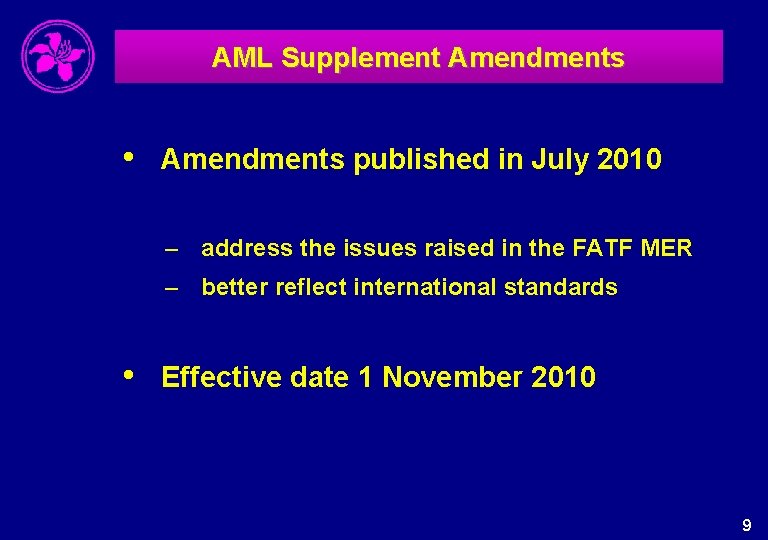 AML Supplement Amendments

• Amendments published in July 2010

– address the issues raised in the FATF MER
– better reflect international standards

• Effective date 1 November 2010

9